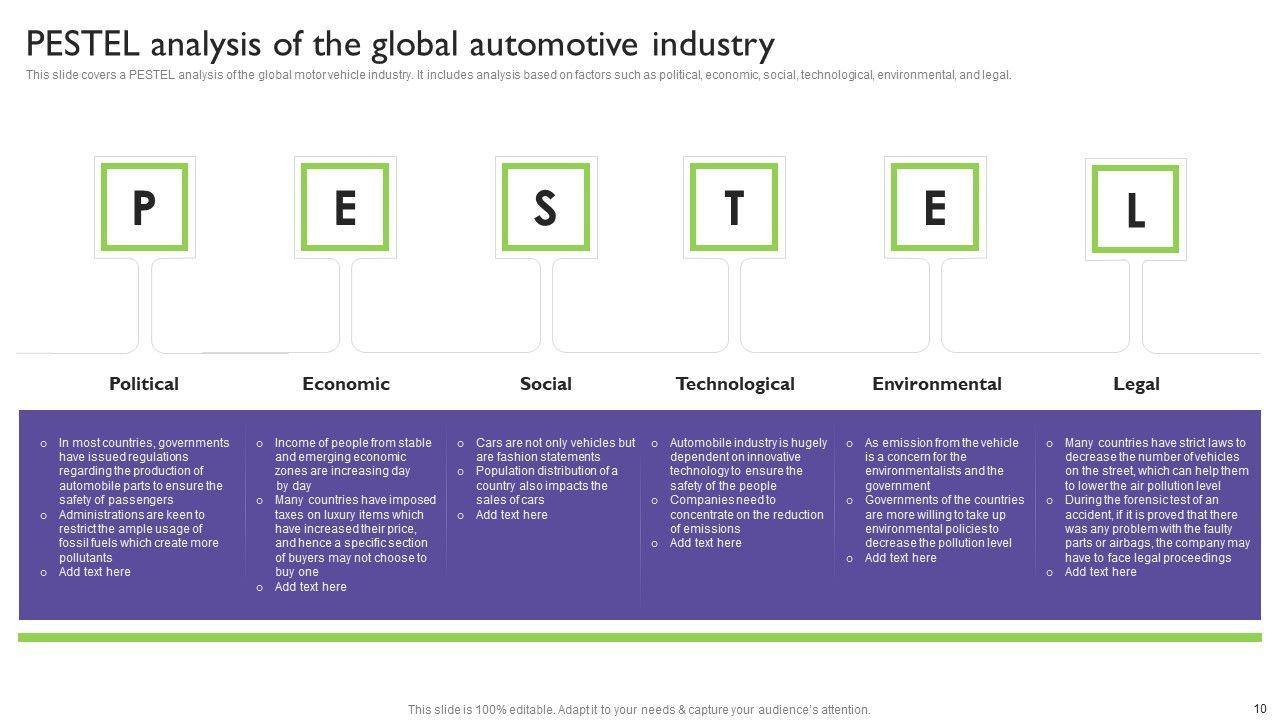 PESTEL analysis of the global automotive industry

This slide covers a PESTEL analysis of the global motor vehicle industry. It includes analysis based on factors such as political, economic, social, technological, environmental, and legal.

P

E

S

T

E

L

Political

Economic

Social

Technological

Environmental

Legal

o In most countries, governments have issued regulations regarding the production of automobile parts to ensure the safety of passengers
o Administrations are keen to restrict the ample usage of fossil fuels which create more pollutants
o Add text here

o Income of people from stable and emerging economic zones are increasing day by day
o Many countries have imposed taxes on luxury items which have increased their price, and hence a specific section of buyers may not choose to buy one
o Add text here

o Cars are not only vehicles but are fashion statements
o Population distribution of a country also impacts the sales of cars
o Add text here

o Automobile industry is hugely dependent on innovative technology to ensure the safety of the people
o Companies need to concentrate on the reduction of emissions
o Add text here

o As emission from the vehicle is a concern for the environmentalists and the government
o Governments of the countries are more willing to take up environmental policies to decrease the pollution level
o Add text here

o Many countries have strict laws to decrease the number of vehicles on the street, which can help them to lower the air pollution level
o During the forensic test of an accident, if it is proved that there was any problem with the faulty parts or airbags, the company may have to face legal proceedings
o Add text here

This slide is 100% editable. Adapt it to your needs & capture your audience's attention.

10